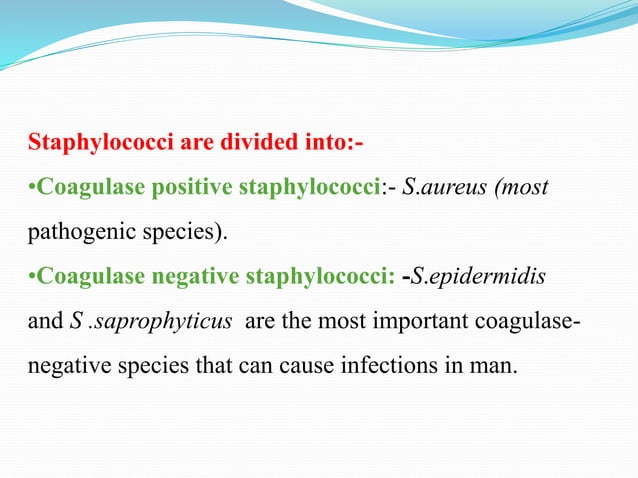 Staphylococci are divided into:-

•Coagulase positive staphylococci:- S.aureus (most pathogenic species).

•Coagulase negative staphylococci: -S.epidermidis and S .saprophyticus are the most important coagulase-negative species that can cause infections in man.